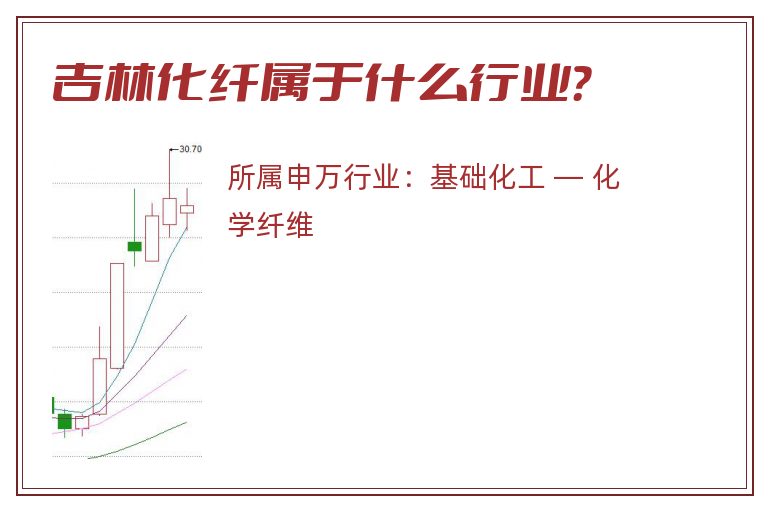 吉林化纤属于什么行业?

30.70

所属申万行业：基础化工 — 化学纤维